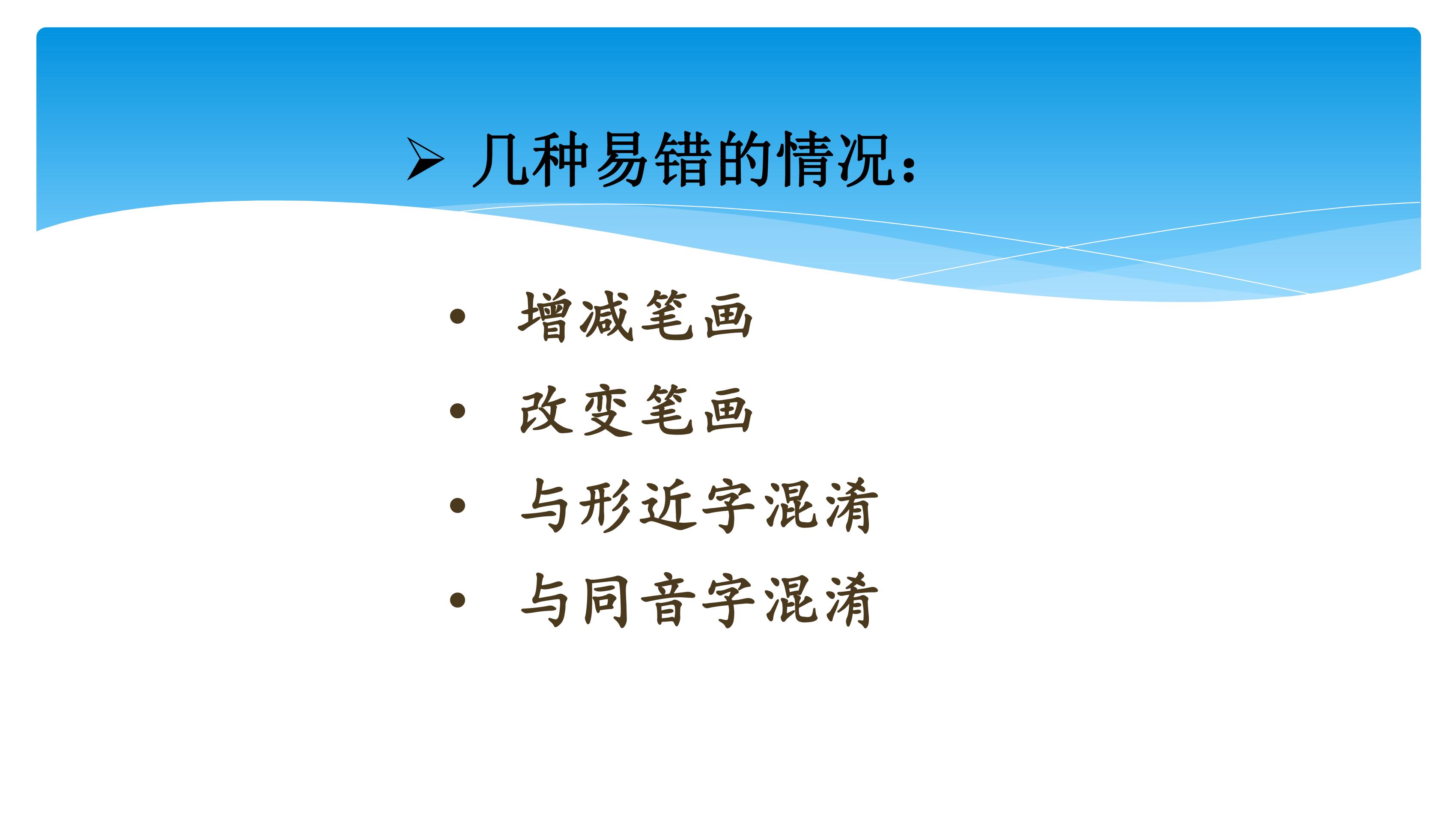 ➢ 几种易错的情况：

• 增减笔画
• 改变笔画
• 与形近字混淆
• 与同音字混淆